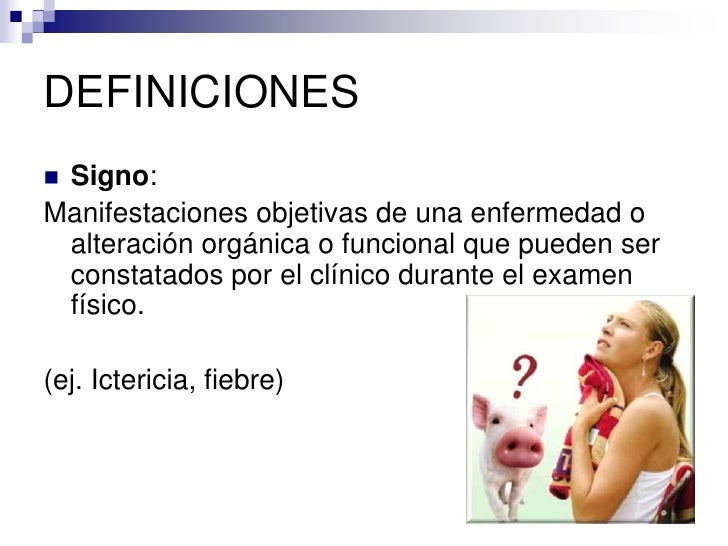 DEFINICIONES

Signo:

Manifestaciones objetivas de una enfermedad o alteración orgánica o funcional que pueden ser constatados por el clínico durante el examen físico.

(ej. Ictericia, fiebre)

?